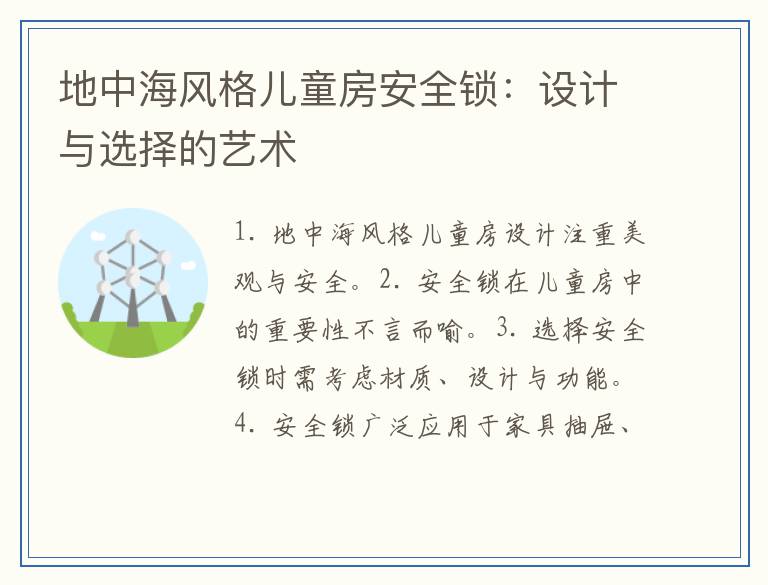 地中海风格儿童房安全锁：设计与选择的艺术

1. 地中海风格儿童房设计注重美观与安全。2. 安全锁在儿童房中的重要性不言而喻。3. 选择安全锁时需考虑材质、设计与功能。4. 安全锁广泛应用于家具抽屉、